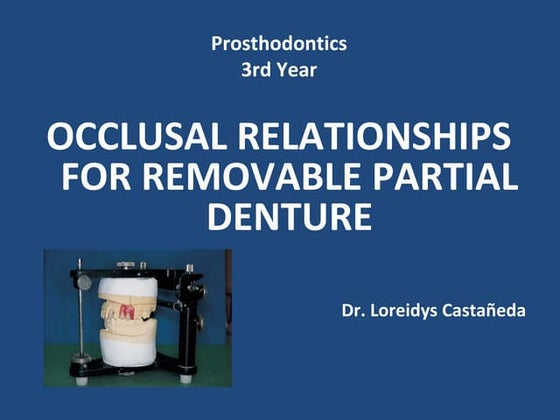 Prosthodontics
3rd Year

OCCLUSAL RELATIONSHIPS FOR REMOVABLE PARTIAL DENTURE

Dr. Loreidys Castañeda